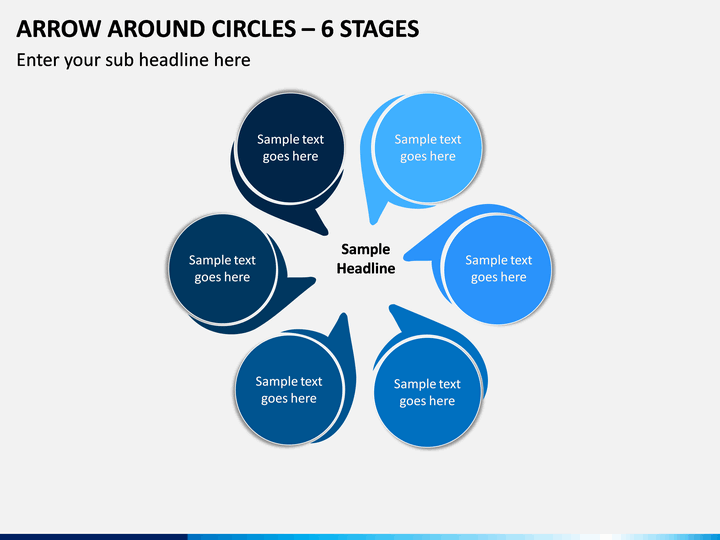 ARROW AROUND CIRCLES – 6 STAGES

Enter your sub headline here

Sample text goes here

Sample text goes here

Sample text goes here

Sample Headline

Sample text goes here

Sample text goes here

Sample text goes here